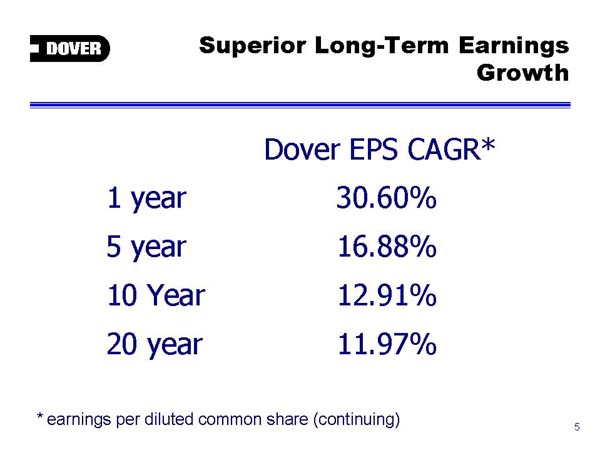 DOVER

Superior Long-Term Earnings Growth

| | Dover EPS CAGR* |
|---|---|
| 1 year | 30.60% |
| 5 year | 16.88% |
| 10 Year | 12.91% |
| 20 year | 11.97% |

* earnings per diluted common share (continuing)

5